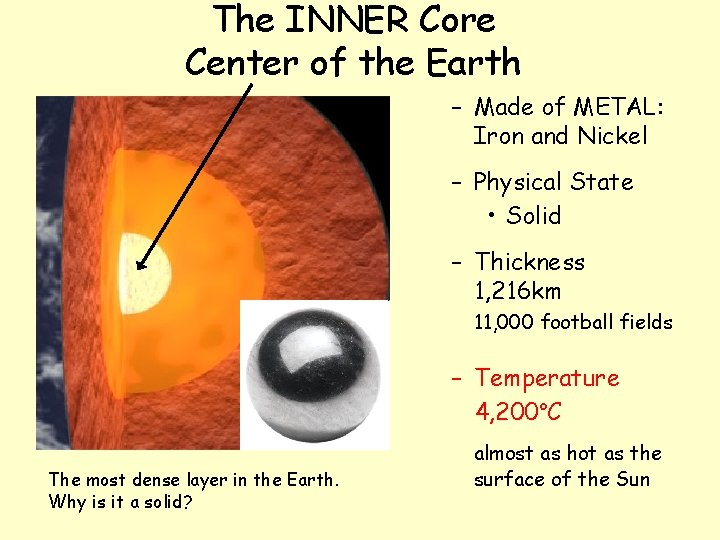 The INNER Core
Center of the Earth

– Made of METAL: Iron and Nickel

– Physical State
• Solid

– Thickness
1,216km
11,000 football fields

– Temperature
4,200°C

almost as hot as the surface of the Sun

The most dense layer in the Earth. Why is it a solid?